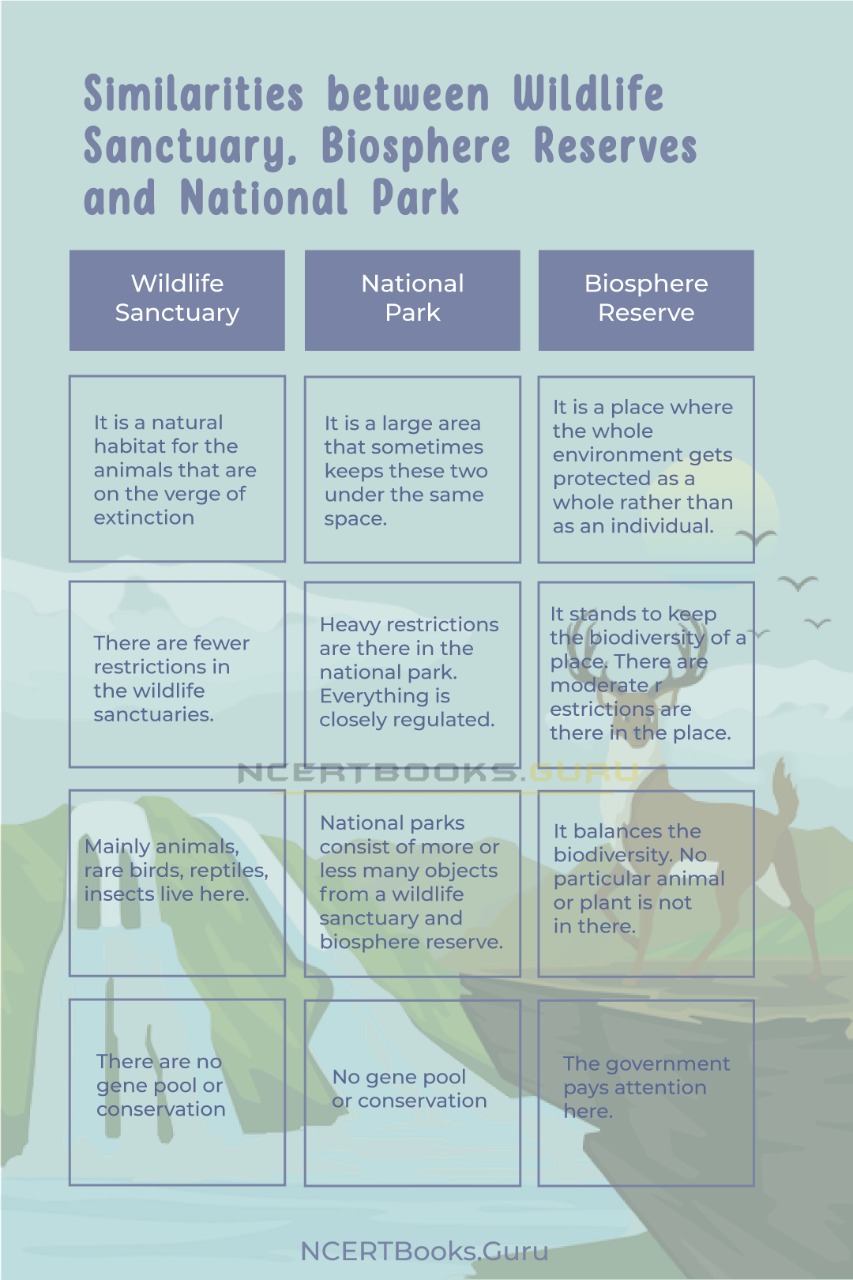 Similarities between Wildlife Sanctuary, Biosphere Reserves and National Park

| Wildlife Sanctuary | National Park | Biosphere Reserve |
|---|---|---|
| It is a natural habitat for the animals that are on the verge of extinction | It is a large area that sometimes keeps these two under the same space. | It is a place where the whole environment gets protected as a whole rather than as an individual. |
| There are fewer restrictions in the wildlife sanctuaries. | Heavy restrictions are there in the national park. Everything is closely regulated. | It stands to keep the biodiversity of a place. There are moderate r estrictions are there in the place. |
| Mainly animals, rare birds, reptiles, insects live here. | National parks consist of more or less many objects from a wildlife sanctuary and biosphere reserve. | It balances the biodiversity. No particular animal or plant is not in there. |
| There are no gene pool or conservation | No gene pool or conservation | The government pays attention here. |

NCERTBOOKS.GURU

NCERTBooks.Guru